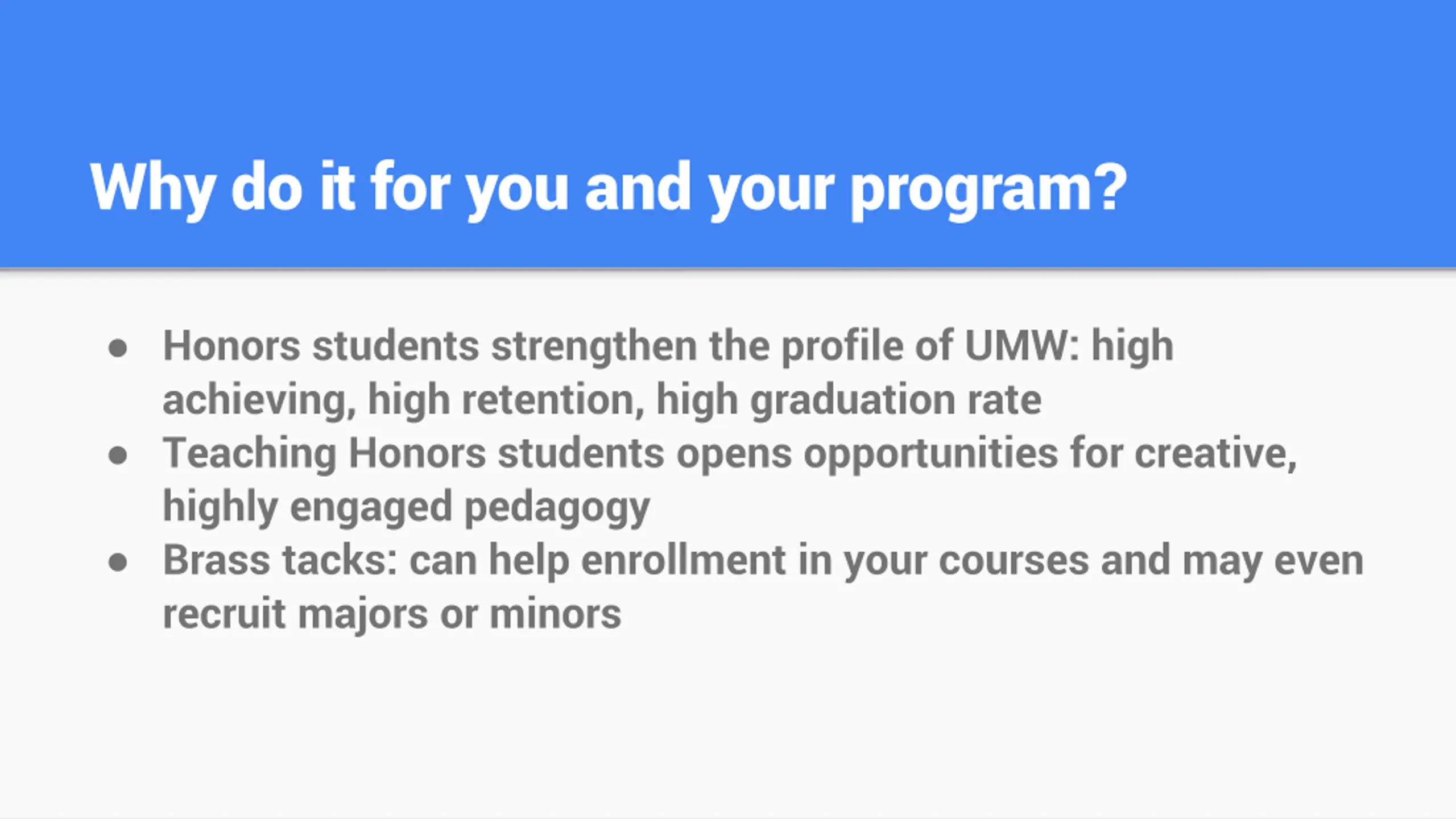 Why do it for you and your program?

● Honors students strengthen the profile of UMW: high achieving, high retention, high graduation rate
● Teaching Honors students opens opportunities for creative, highly engaged pedagogy
● Brass tacks: can help enrollment in your courses and may even recruit majors or minors